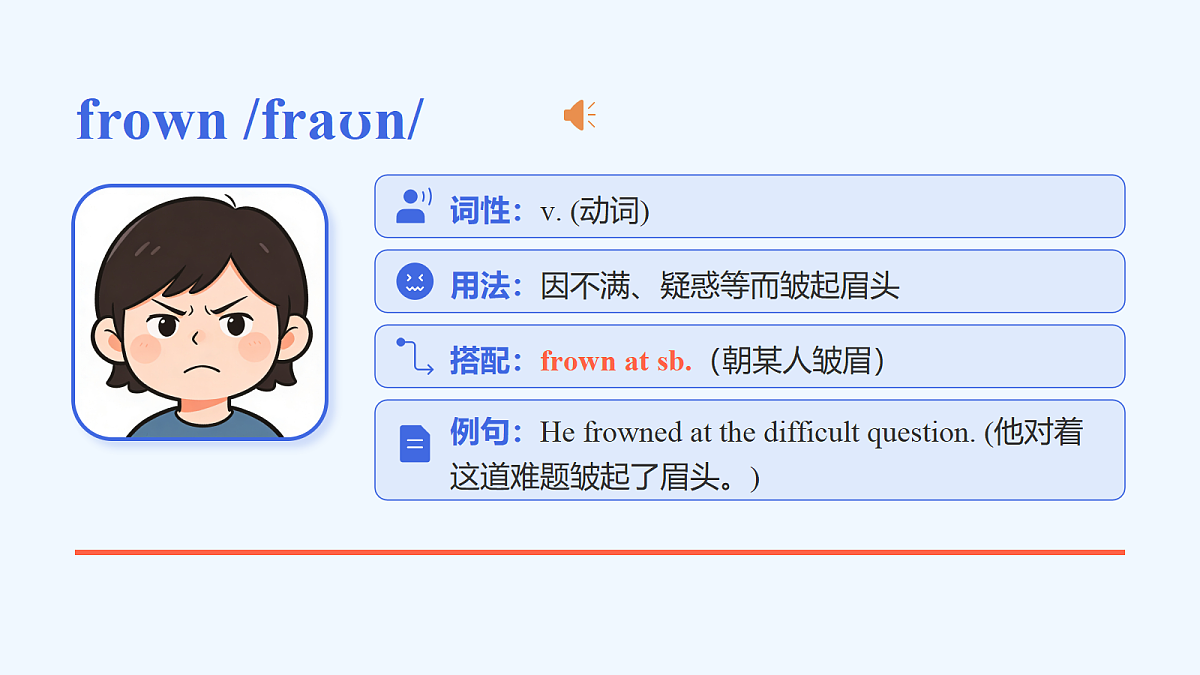 frown /fraʊn/

词性：v. (动词)

用法：因不满、疑惑等而皱起眉头

搭配：frown at sb.（朝某人皱眉）

例句：He frowned at the difficult question. (他对着这道难题皱起了眉头。)